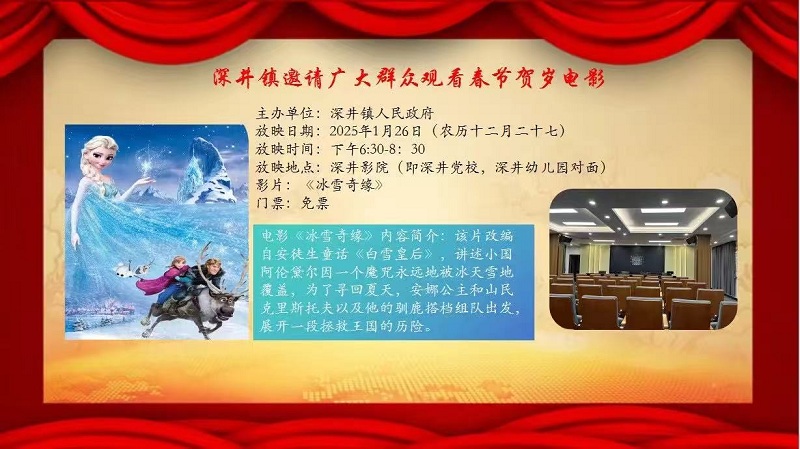 深井镇邀请广大群众观看春节贺岁电影

主办单位：深井镇人民政府
放映日期：2025年1月26日（农历十二月二十七）
放映时间：下午6:30-8：30
放映地点：深井影院（即深井党校，深井幼儿园对面）
影片：《冰雪奇缘》
门票：免票

电影《冰雪奇缘》内容简介：该片改编自安徒生童话《白雪皇后》，讲述小国阿伦黛尔因一个魔咒永远地被冰天雪地覆盖，为了寻回夏天，安娜公主和山民克里斯托夫以及他的驯鹿搭档组队出发，展开一段拯救王国的历险。